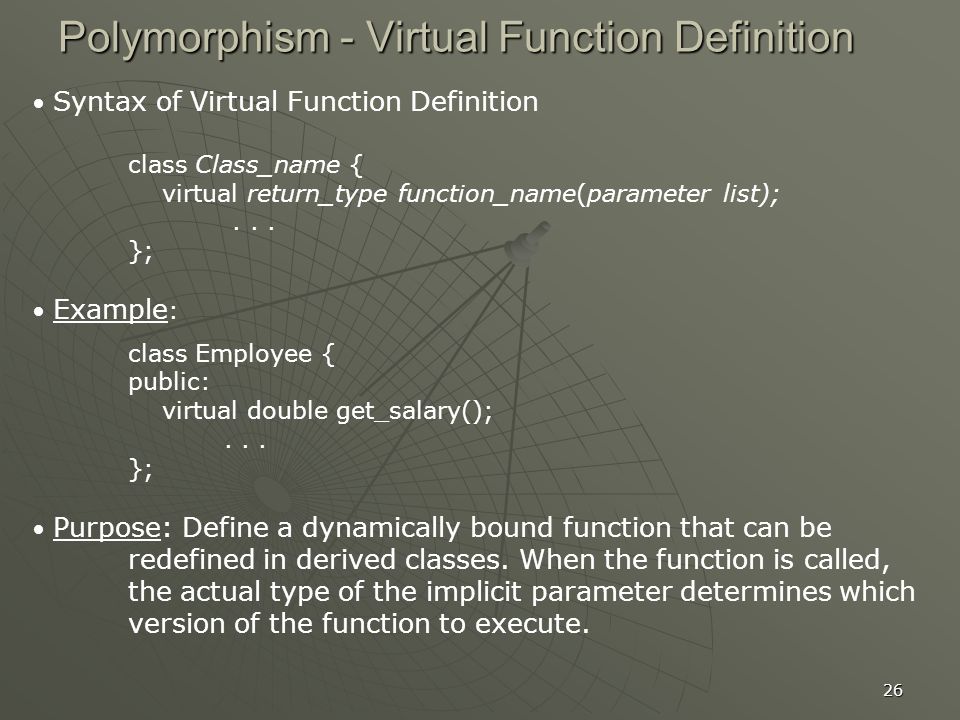 Polymorphism - Virtual Function Definition

• Syntax of Virtual Function Definition

class Class_name {
virtual return_type function_name(parameter list);
. . .
};

• Example:

class Employee {
public:
virtual double get_salary();
. . .
};

• Purpose: Define a dynamically bound function that can be redefined in derived classes. When the function is called, the actual type of the implicit parameter determines which version of the function to execute.

26